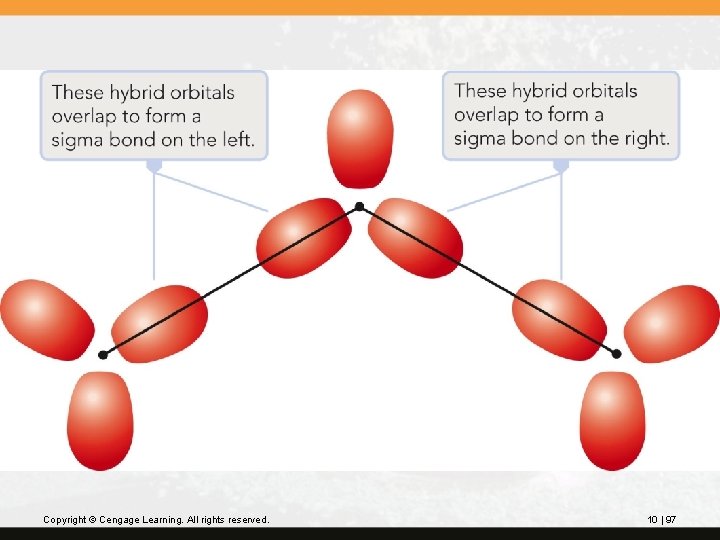 These hybrid orbitals overlap to form a sigma bond on the left.

These hybrid orbitals overlap to form a sigma bond on the right.

Copyright © Cengage Learning. All rights reserved.

10 | 97